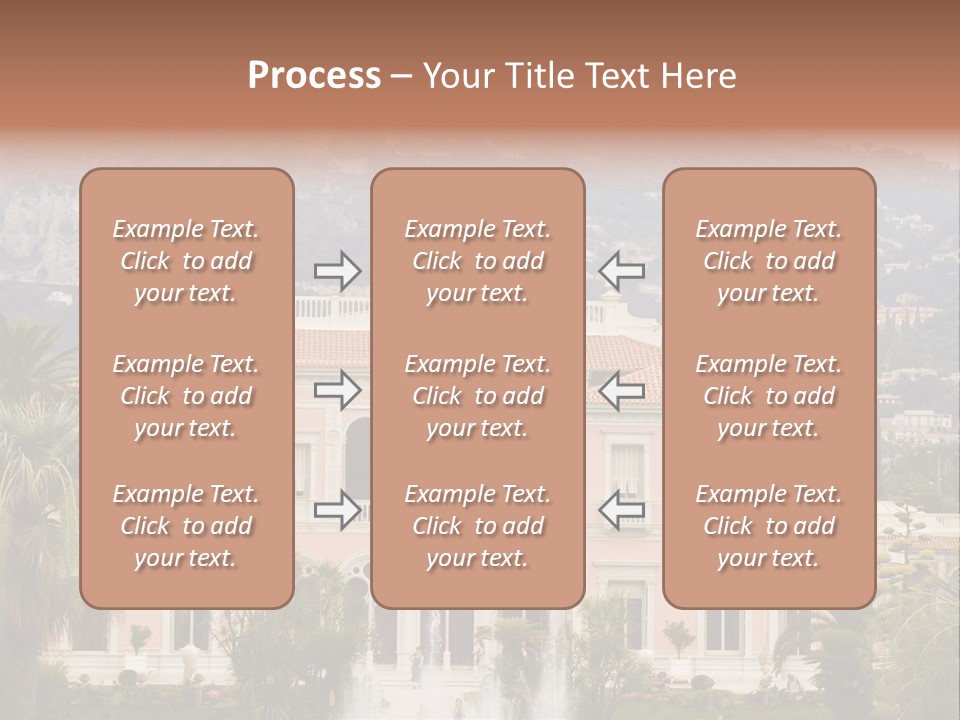 Process – Your Title Text Here

Example Text. Click to add your text.

Example Text. Click to add your text.

Example Text. Click to add your text.

Example Text. Click to add your text.

Example Text. Click to add your text.

Example Text. Click to add your text.

Example Text. Click to add your text.

Example Text. Click to add your text.

Example Text. Click to add your text.